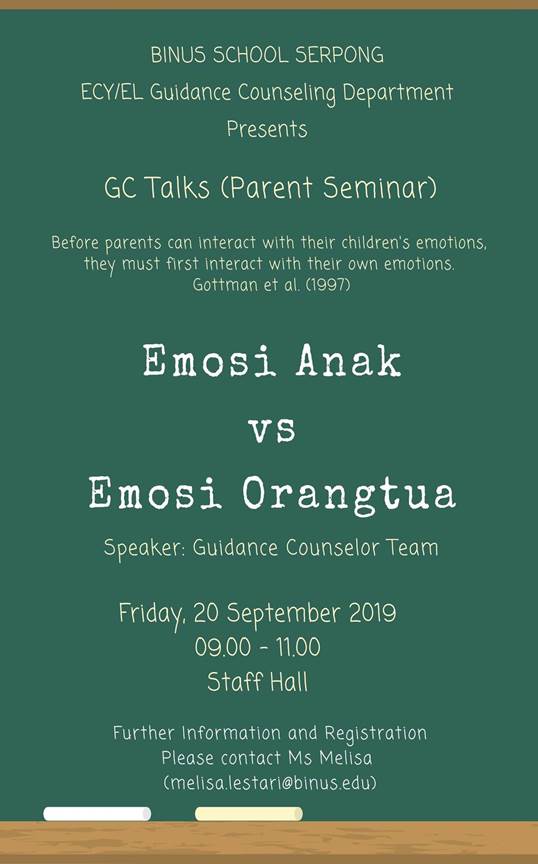 BINUS SCHOOL SERPONG
ECY/EL Guidance Counseling Department
Presents

GC Talks (Parent Seminar)

Before parents can interact with their children's emotions, they must first interact with their own emotions.
Gottman et al. (1997)

Emosi Anak
vs
Emosi Orangtua

Speaker: Guidance Counselor Team

Friday, 20 September 2019
09.00 - 11.00
Staff Hall

Further Information and Registration
Please contact Ms Melisa
(melisa.lestari@binus.edu)